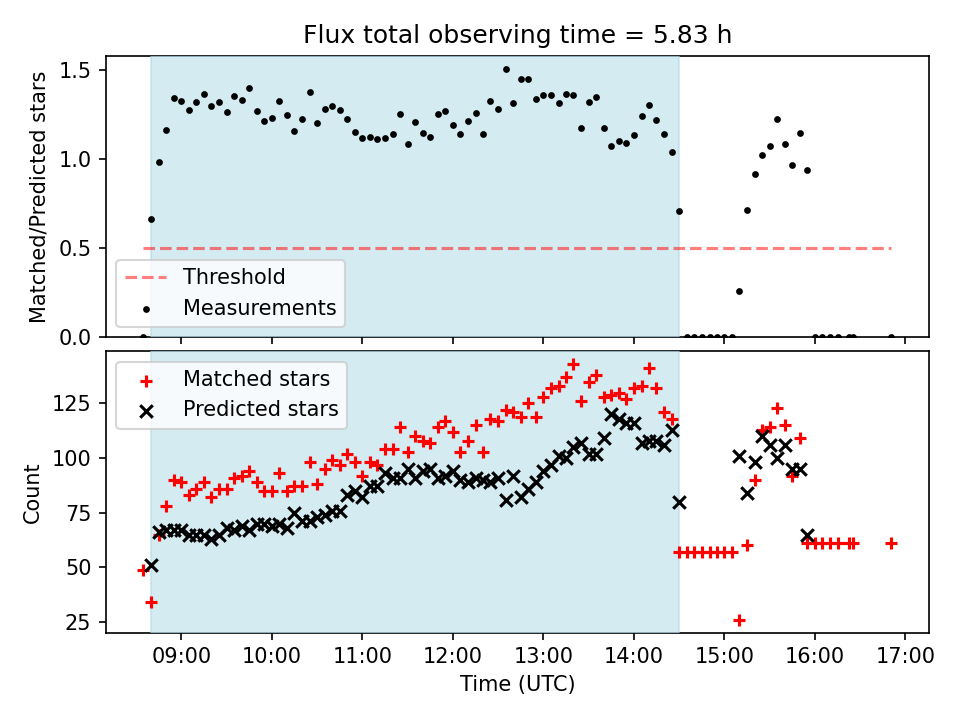 Flux total observing time = 5.83 h

Matched/Predicted stars

1.5
1.0
0.5
0.0

Threshold
Measurements

Count

125
100
75
50
25

Matched stars
Predicted stars

09:00
10:00
11:00
12:00
13:00
14:00
15:00
16:00
17:00

Time (UTC)